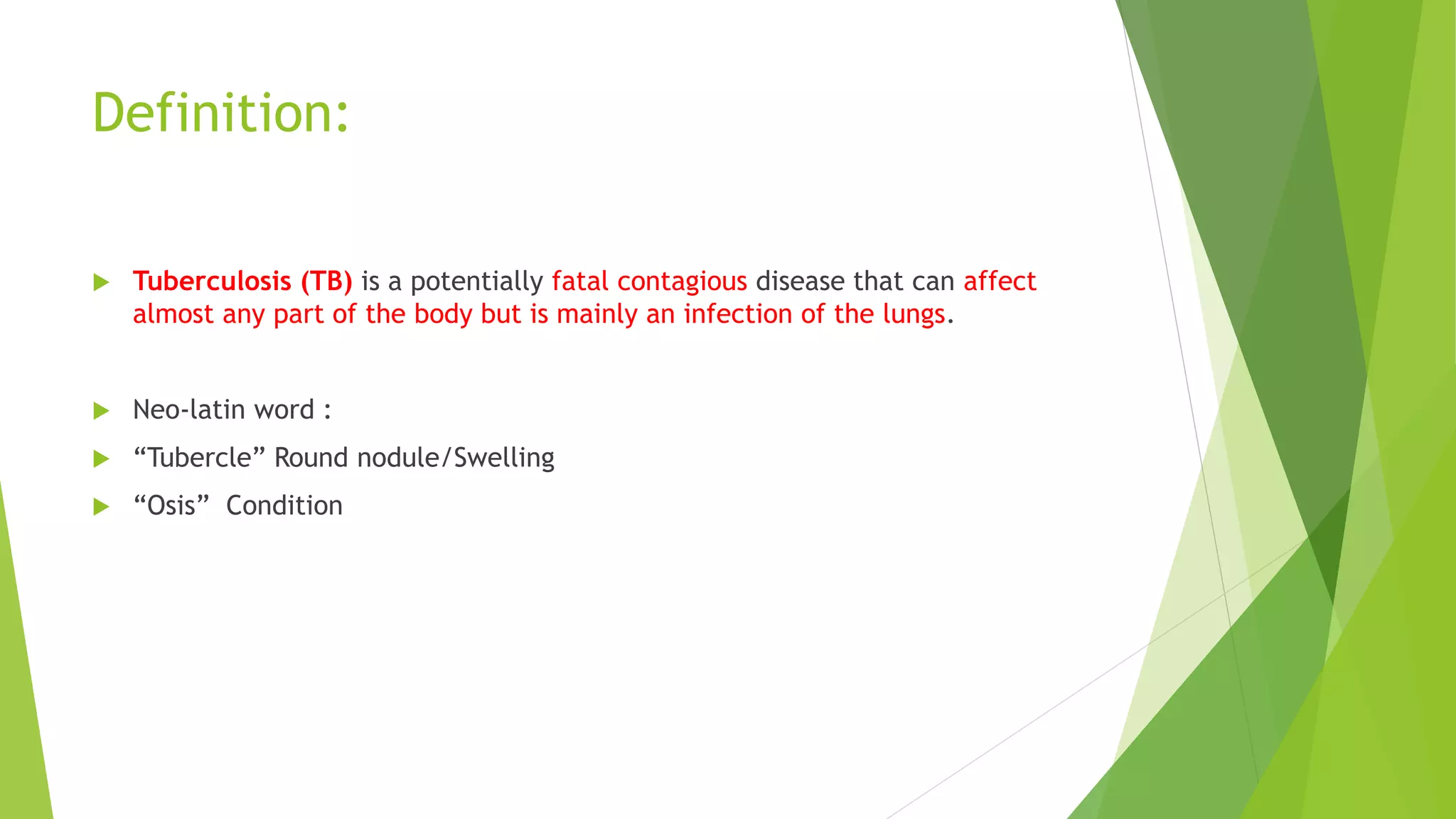 Definition:

Tuberculosis (TB) is a potentially fatal contagious disease that can affect almost any part of the body but is mainly an infection of the lungs.

Neo-latin word :

“Tubercle” Round nodule/Swelling

“Osis”  Condition